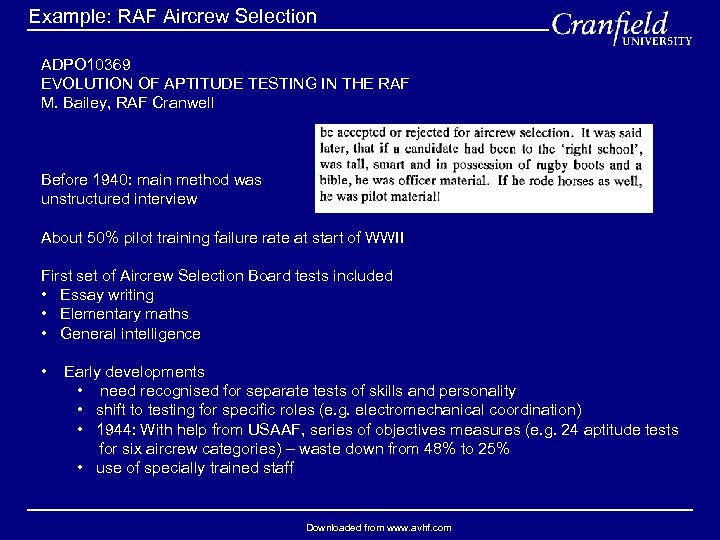 Example: RAF Aircrew Selection

Cranfield UNIVERSITY

ADPO10369
EVOLUTION OF APTITUDE TESTING IN THE RAF
M. Bailey, RAF Cranwell

be accepted or rejected for aircrew selection. It was said later, that if a candidate had been to the 'right school', was tall, smart and in possession of rugby boots and a bible, he was officer material. If he rode horses as well, he was pilot material!

Before 1940: main method was unstructured interview

About 50% pilot training failure rate at start of WWII

First set of Aircrew Selection Board tests included
• Essay writing
• Elementary maths
• General intelligence

• Early developments
• need recognised for separate tests of skills and personality
• shift to testing for specific roles (e.g. electromechanical coordination)
• 1944: With help from USAAF, series of objectives measures (e.g. 24 aptitude tests for six aircrew categories) – waste down from 48% to 25%
• use of specially trained staff

Downloaded from www.avhf.com